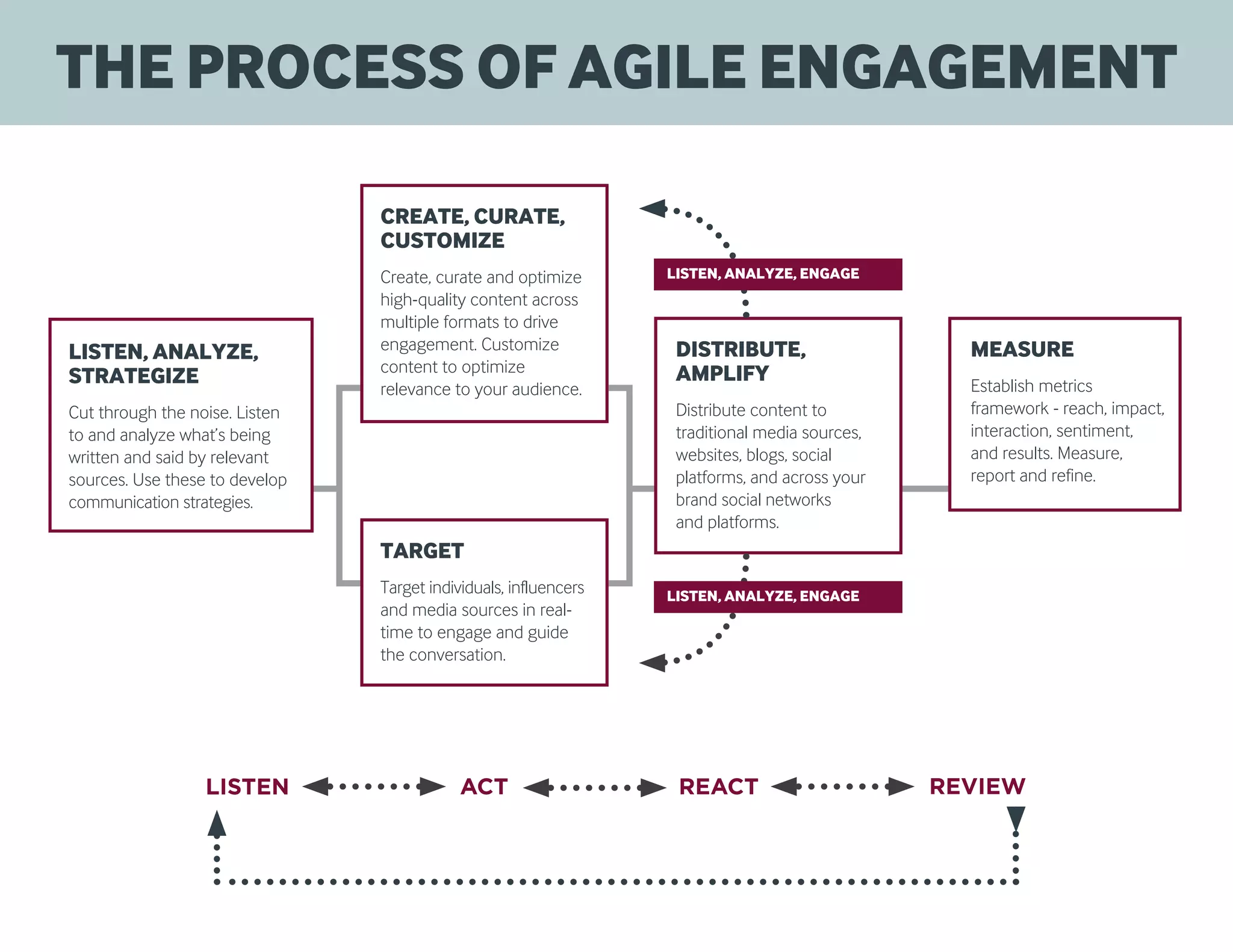 THE PROCESS OF AGILE ENGAGEMENT

LISTEN, ANALYZE, STRATEGIZE

Cut through the noise. Listen to and analyze what's being written and said by relevant sources. Use these to develop communication strategies.

CREATE, CURATE, CUSTOMIZE

Create, curate and optimize high-quality content across multiple formats to drive engagement. Customize content to optimize relevance to your audience.

TARGET

Target individuals, influencers and media sources in real-time to engage and guide the conversation.

LISTEN, ANALYZE, ENGAGE

DISTRIBUTE, AMPLIFY

Distribute content to traditional media sources, websites, blogs, social platforms, and across your brand social networks and platforms.

LISTEN, ANALYZE, ENGAGE

MEASURE

Establish metrics framework - reach, impact, interaction, sentiment, and results. Measure, report and refine.

LISTEN ACT REACT REVIEW